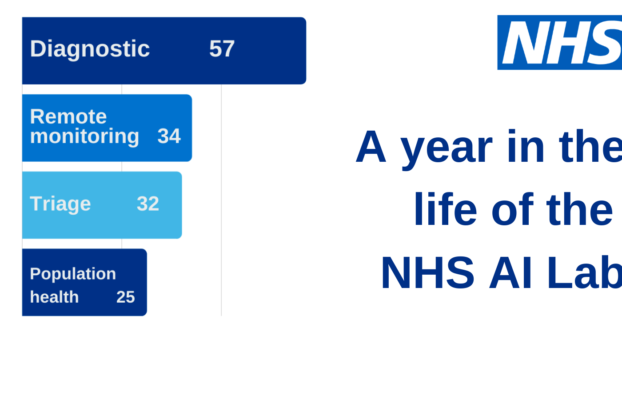 Diagnostic 57

Remote monitoring 34

Triage 32

Population health 25

NHS

A year in the life of the NHS AI Lab